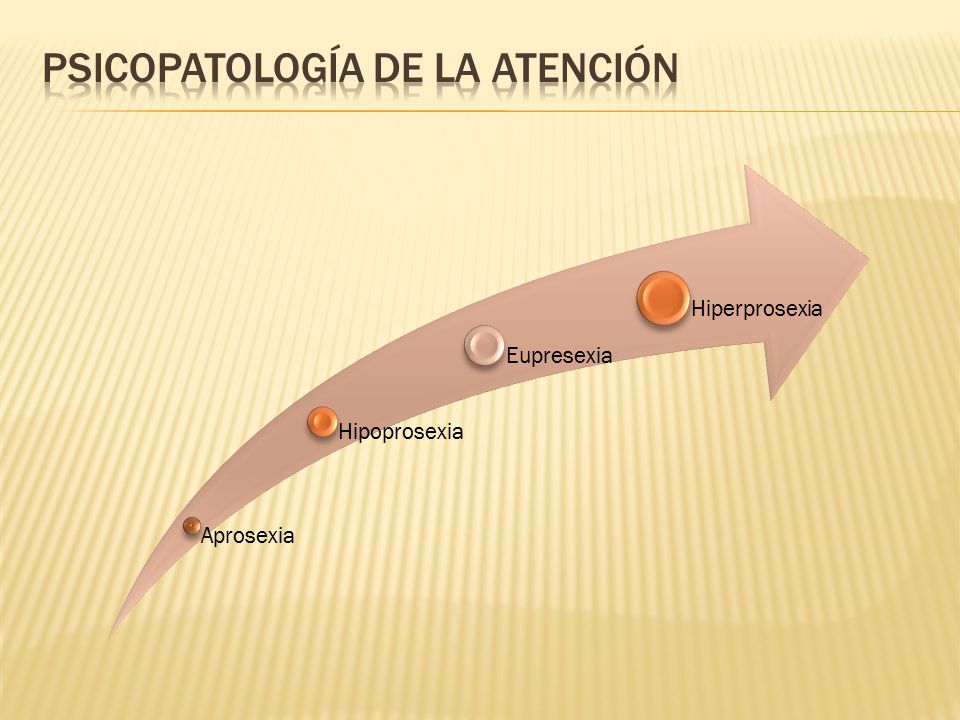 PSICOPATOLOGÍA DE LA ATENCIÓN

Aprosexia

Hipoprosexia

Eupresexia

Hiperprosexia